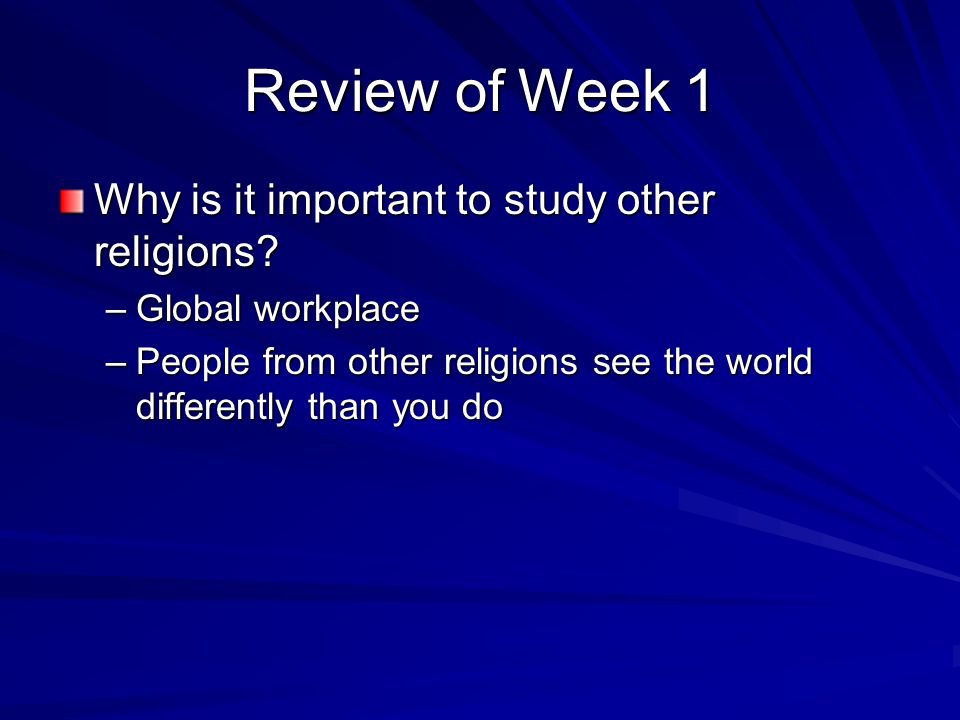 Review of Week 1

Why is it important to study other religions?

– Global workplace
– People from other religions see the world differently than you do